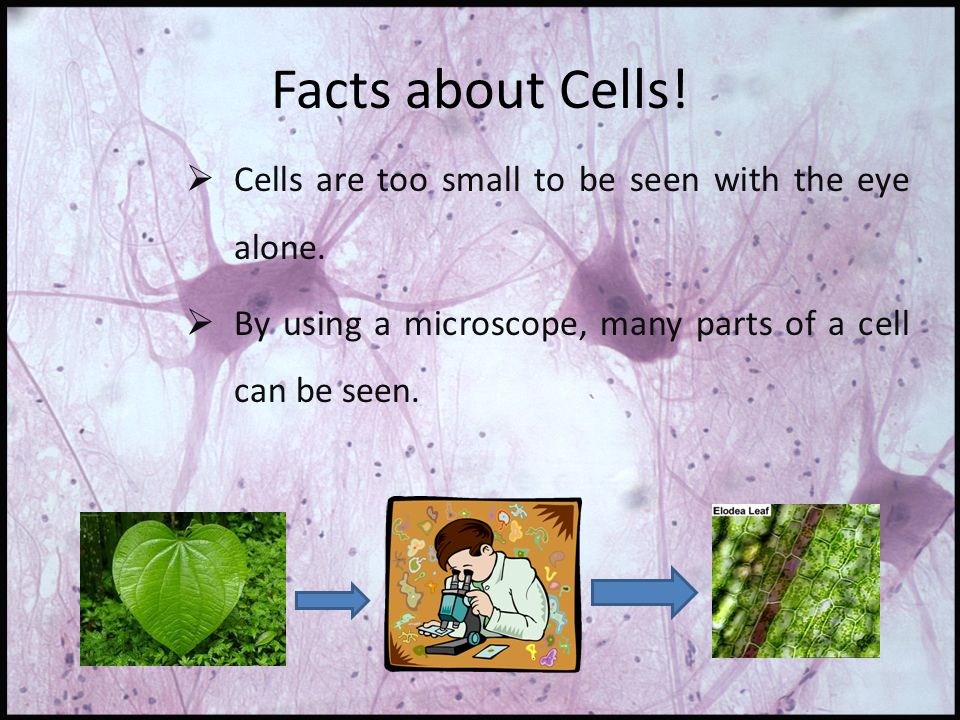 Facts about Cells!

➢ Cells are too small to be seen with the eye alone.

➢ By using a microscope, many parts of a cell can be seen.

Elodea Leaf